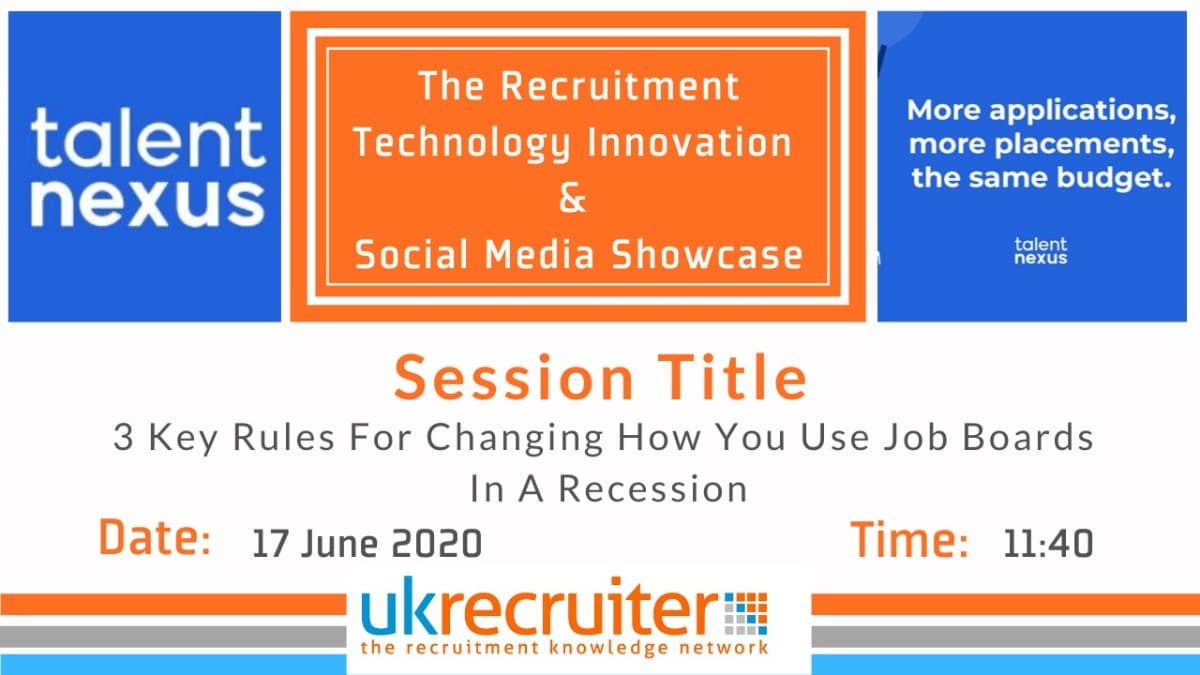 talent nexus

The Recruitment Technology Innovation & Social Media Showcase

More applications, more placements, the same budget.

talent nexus

Session Title

3 Key Rules For Changing How You Use Job Boards In A Recession

Date: 17 June 2020

Time: 11:40

ukrecruiter
the recruitment knowledge network